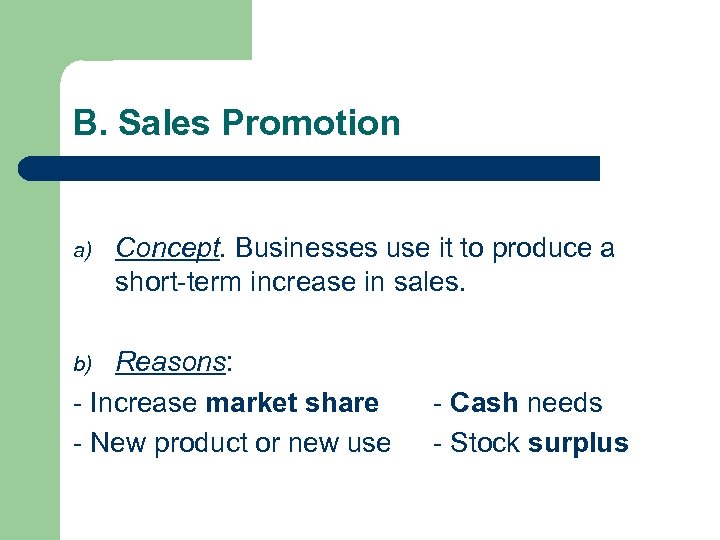 B. Sales Promotion

a) Concept. Businesses use it to produce a short-term increase in sales.

b) Reasons:

- Increase market share
- New product or new use

- Cash needs
- Stock surplus